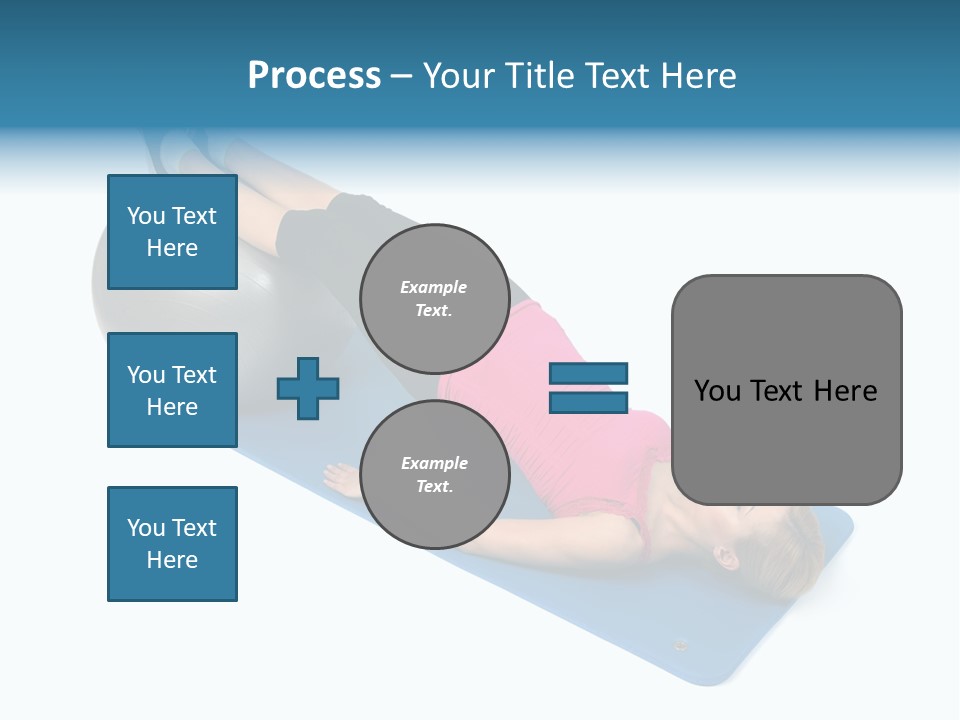 Process – Your Title Text Here

You Text Here

You Text Here

You Text Here

Example Text.

Example Text.

You Text Here